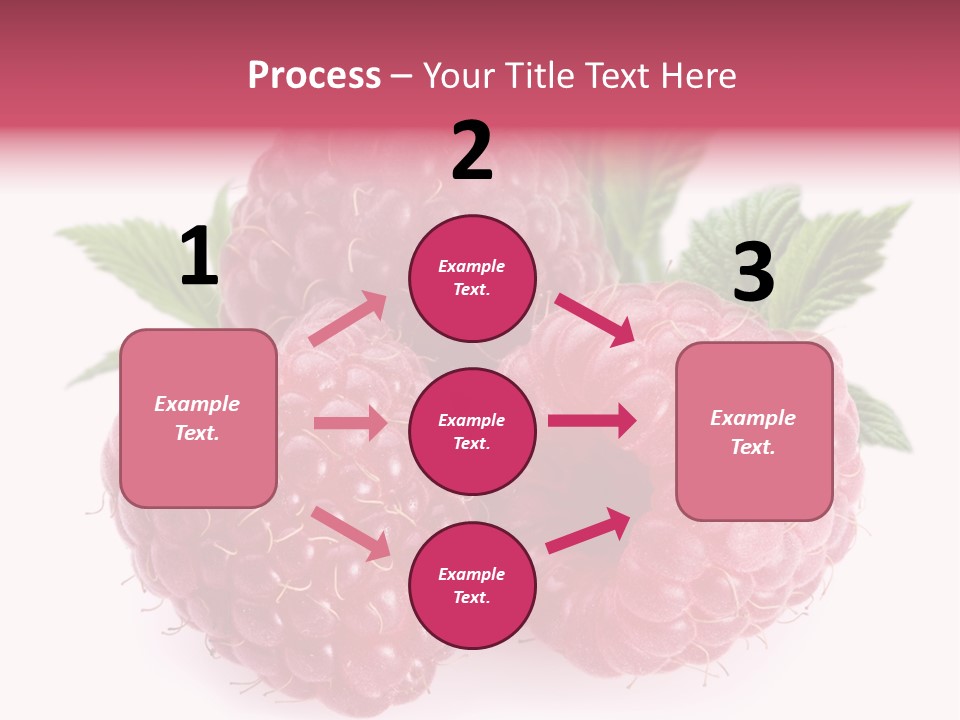 Process – Your Title Text Here

1

Example Text.

2

Example Text.

Example Text.

Example Text.

3

Example Text.